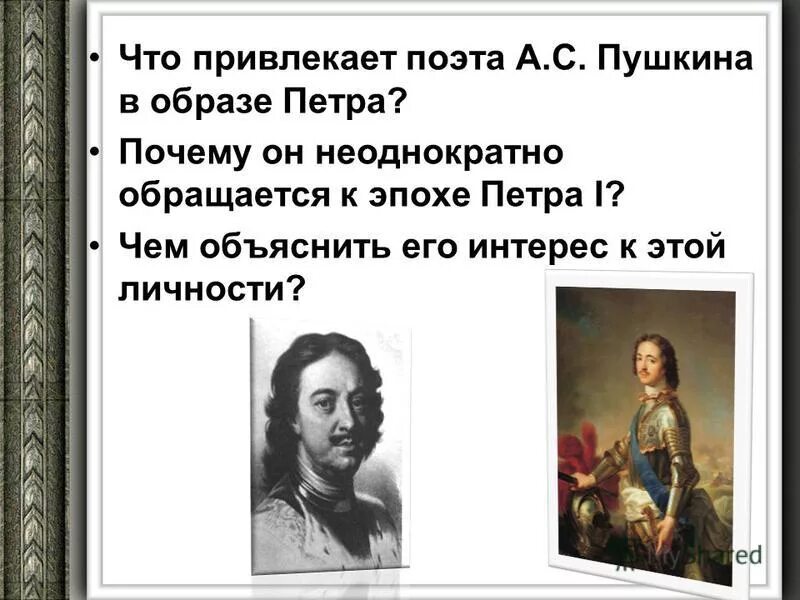 • Что привлекает поэта А.С. Пушкина в образе Петра?

• Почему он неоднократно обращается к эпохе Петра I?

• Чем объяснить его интерес к этой личности?

MyShared